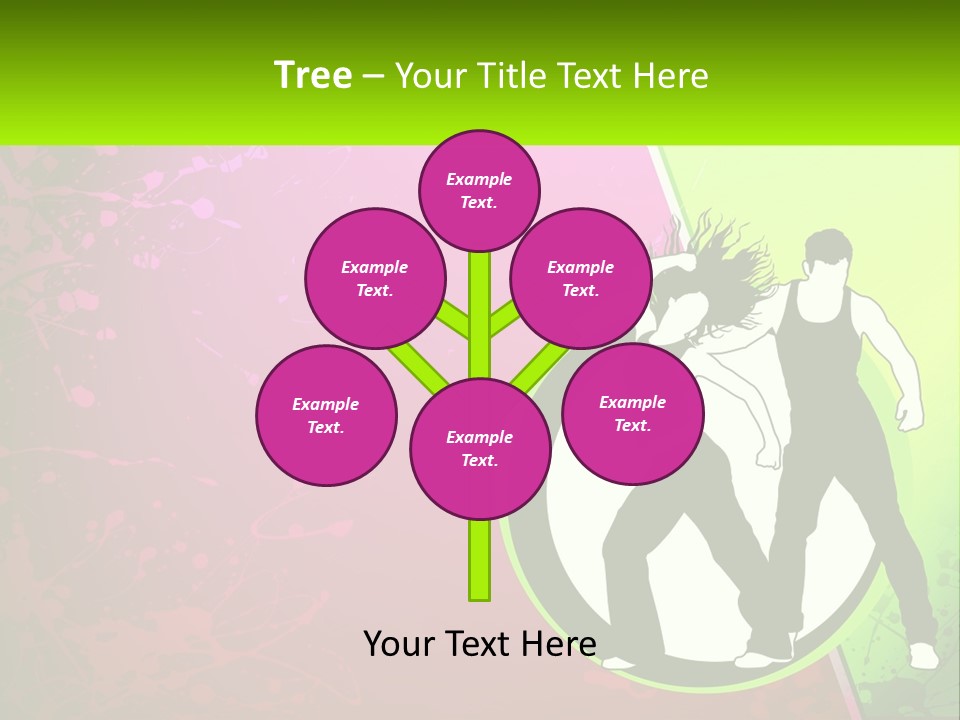 Tree – Your Title Text Here

Example Text.

Example Text.

Example Text.

Example Text.

Example Text.

Example Text.

Your Text Here